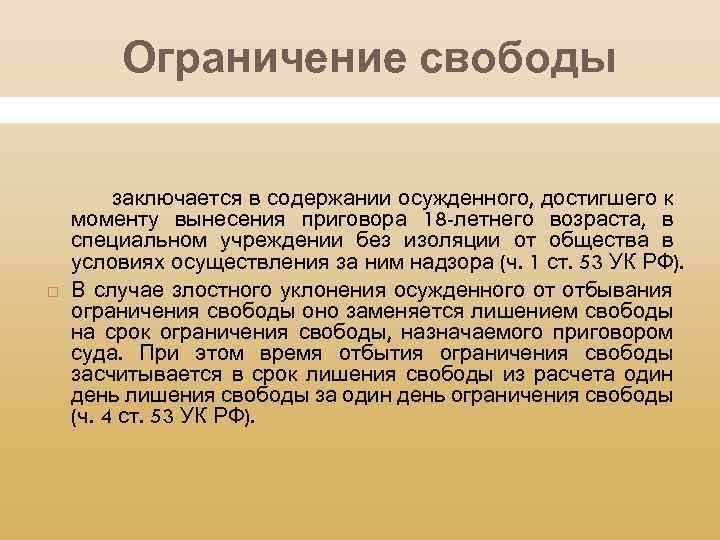 Ограничение свободы

заключается в содержании осужденного, достигшего к моменту вынесения приговора 18-летнего возраста, в специальном учреждении без изоляции от общества в условиях осуществления за ним надзора (ч. 1 ст. 53 УК РФ).

В случае злостного уклонения осужденного от отбывания ограничения свободы оно заменяется лишением свободы на срок ограничения свободы, назначаемого приговором суда. При этом время отбытия ограничения свободы засчитывается в срок лишения свободы из расчета один день лишения свободы за один день ограничения свободы (ч. 4 ст. 53 УК РФ).